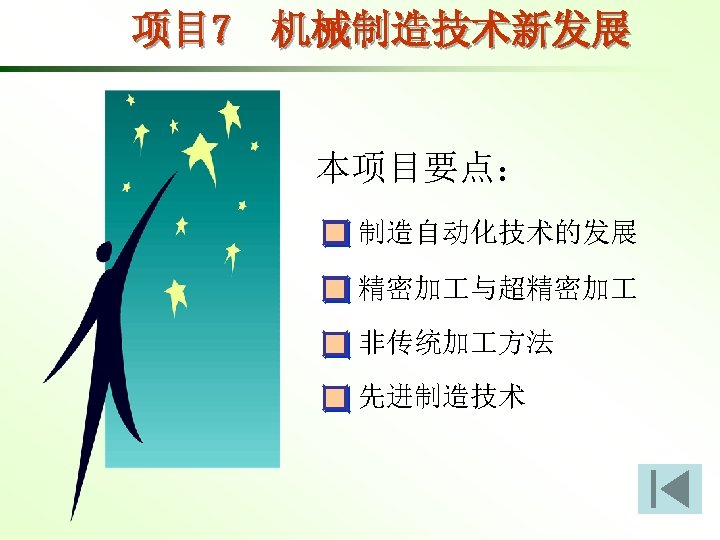 项目7　机械制造技术新发展

本项目要点：

制造自动化技术的发展

精密加工与超精密加工

非传统加工方法

先进制造技术